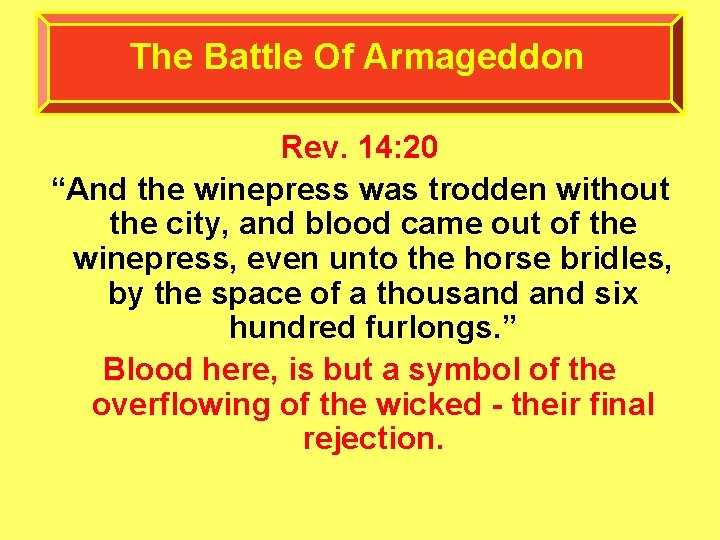 The Battle Of Armageddon

Rev. 14:20

“And the winepress was trodden without the city, and blood came out of the winepress, even unto the horse bridles, by the space of a thousand and six hundred furlongs.”

Blood here, is but a symbol of the overflowing of the wicked - their final rejection.